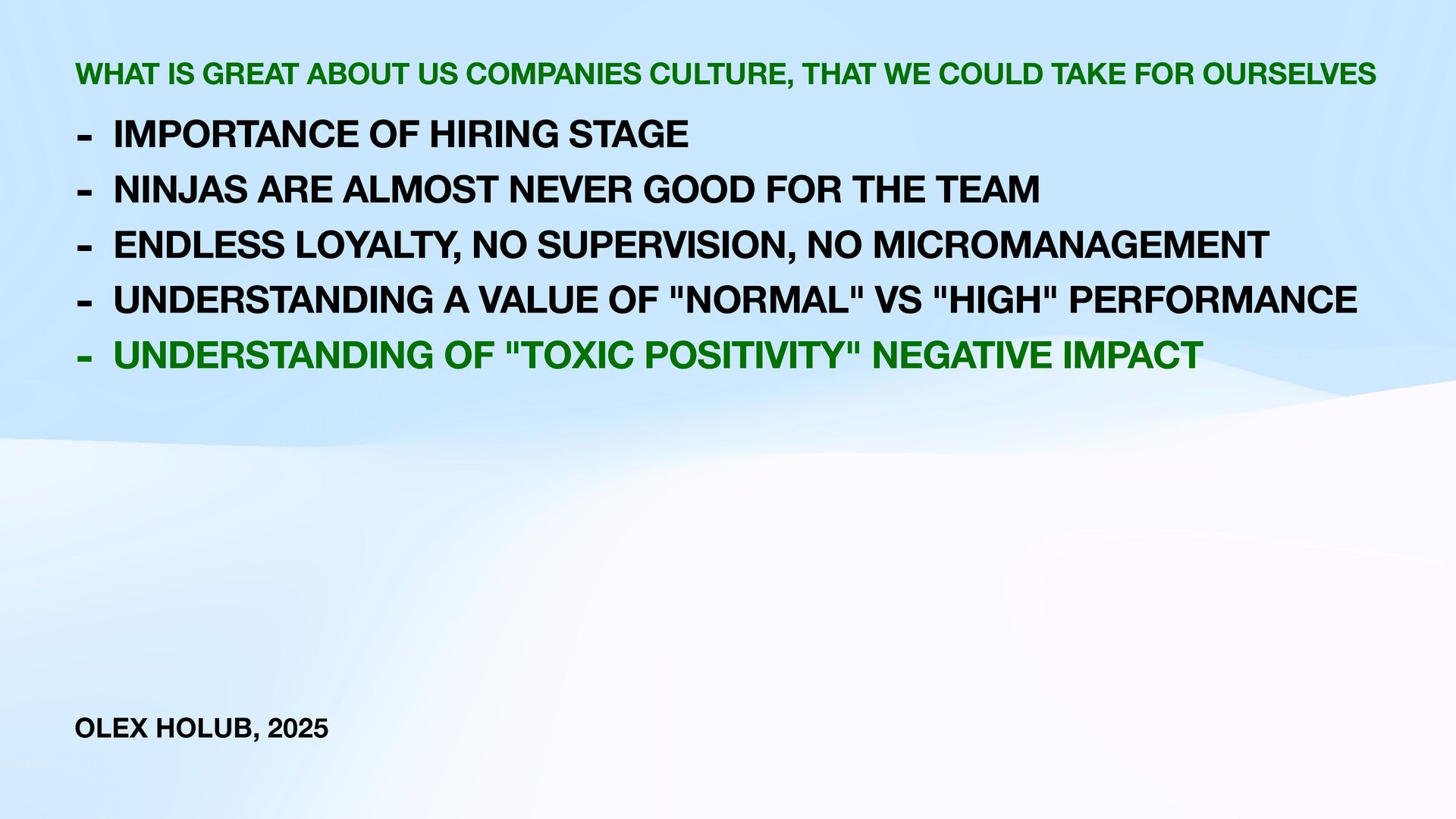 WHAT IS GREAT ABOUT US COMPANIES CULTURE, THAT WE COULD TAKE FOR OURSELVES

- IMPORTANCE OF HIRING STAGE
- NINJAS ARE ALMOST NEVER GOOD FOR THE TEAM
- ENDLESS LOYALTY, NO SUPERVISION, NO MICROMANAGEMENT
- UNDERSTANDING A VALUE OF "NORMAL" VS "HIGH" PERFORMANCE
- UNDERSTANDING OF "TOXIC POSITIVITY" NEGATIVE IMPACT

OLEX HOLUB, 2025